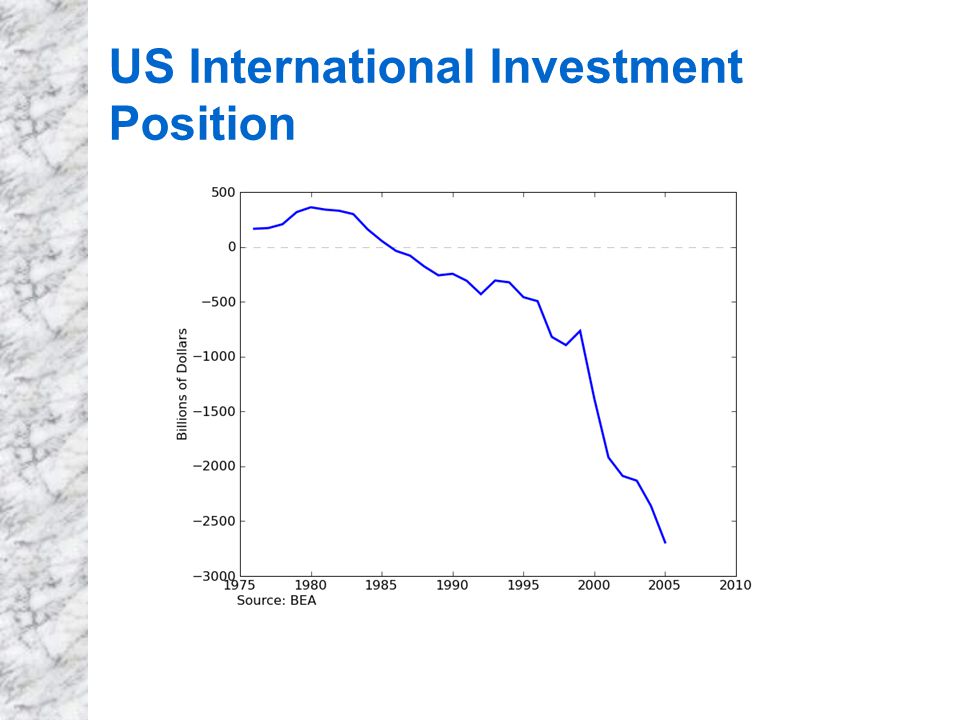 US International Investment Position

500
0
−500
−1000
−1500
−2000
−2500
−3000

Billions of Dollars

1975 1980 1985 1990 1995 2000 2005 2010

Source: BEA